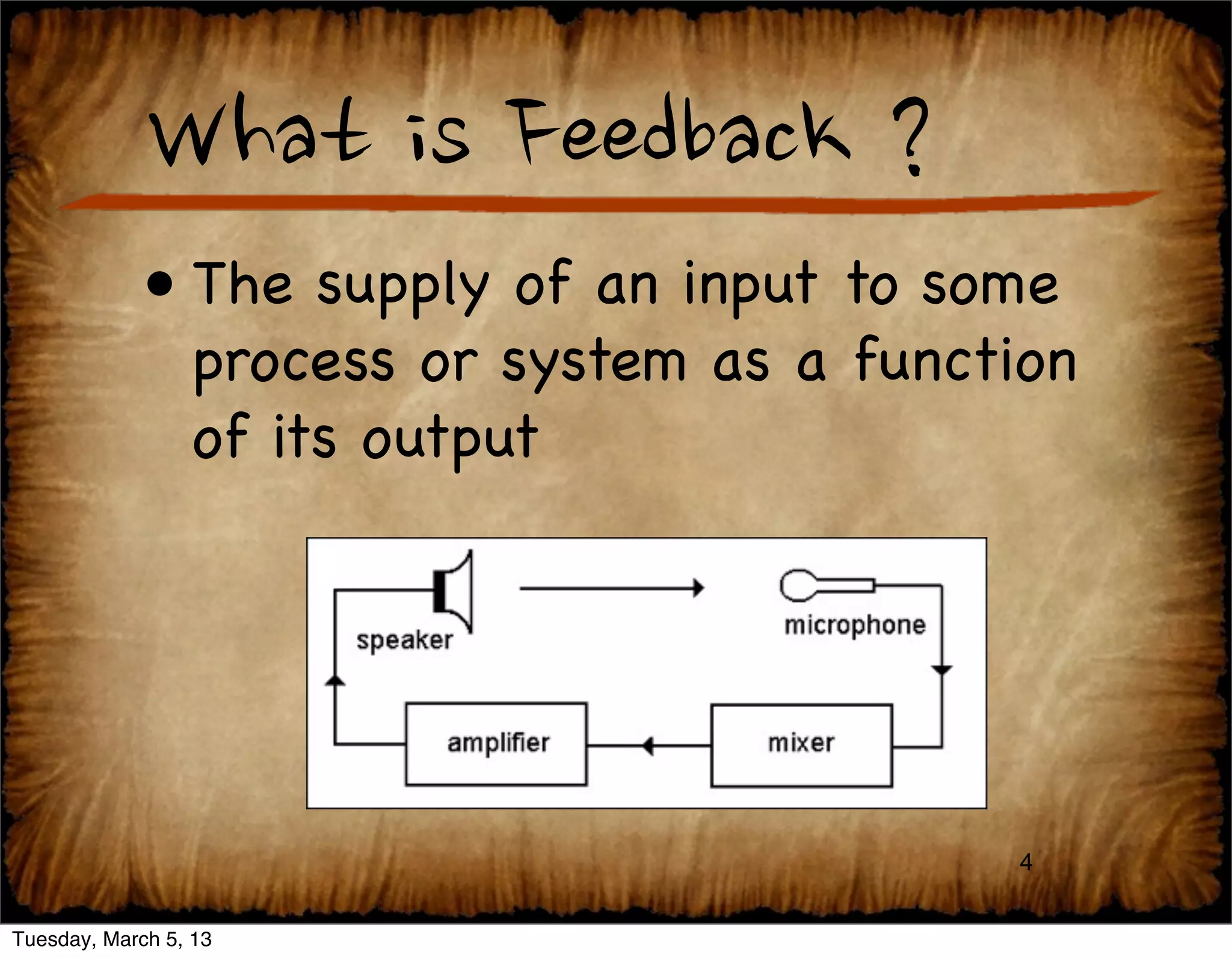 What is Feedback ?

• The supply of an input to some process or system as a function of its output

speaker

microphone

amplifier

mixer

4

Tuesday, March 5, 13